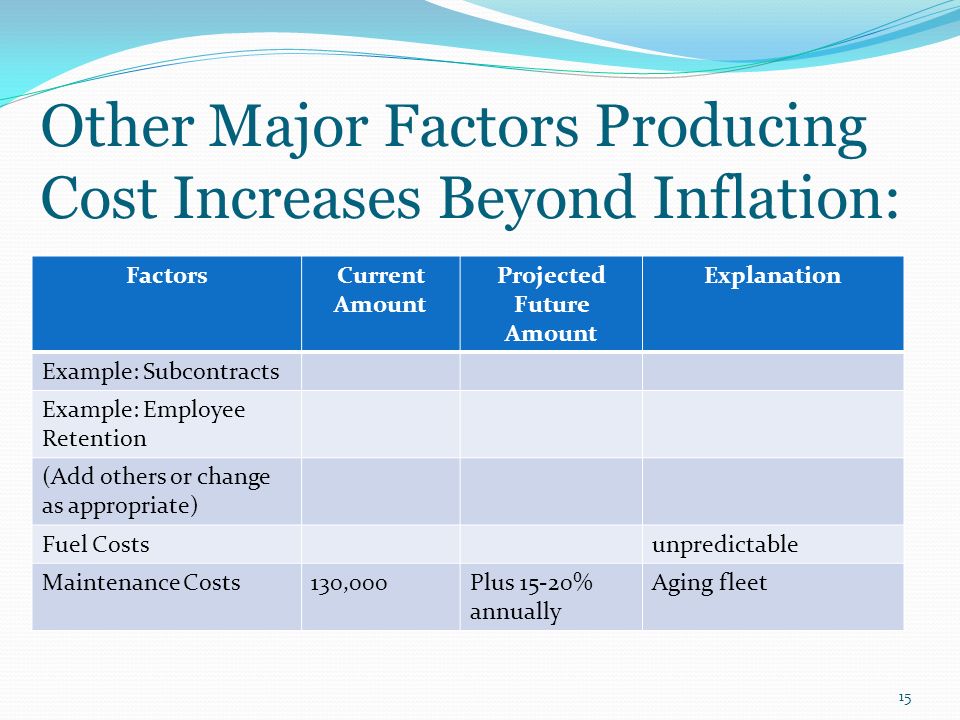 Other Major Factors Producing Cost Increases Beyond Inflation:

| Factors | Current Amount | Projected Future Amount | Explanation |
|---|---|---|---|
| Example: Subcontracts | | | |
| Example: Employee Retention | | | |
| (Add others or change as appropriate) | | | |
| Fuel Costs | | | unpredictable |
| Maintenance Costs | 130,000 | Plus 15-20% annually | Aging fleet |

15